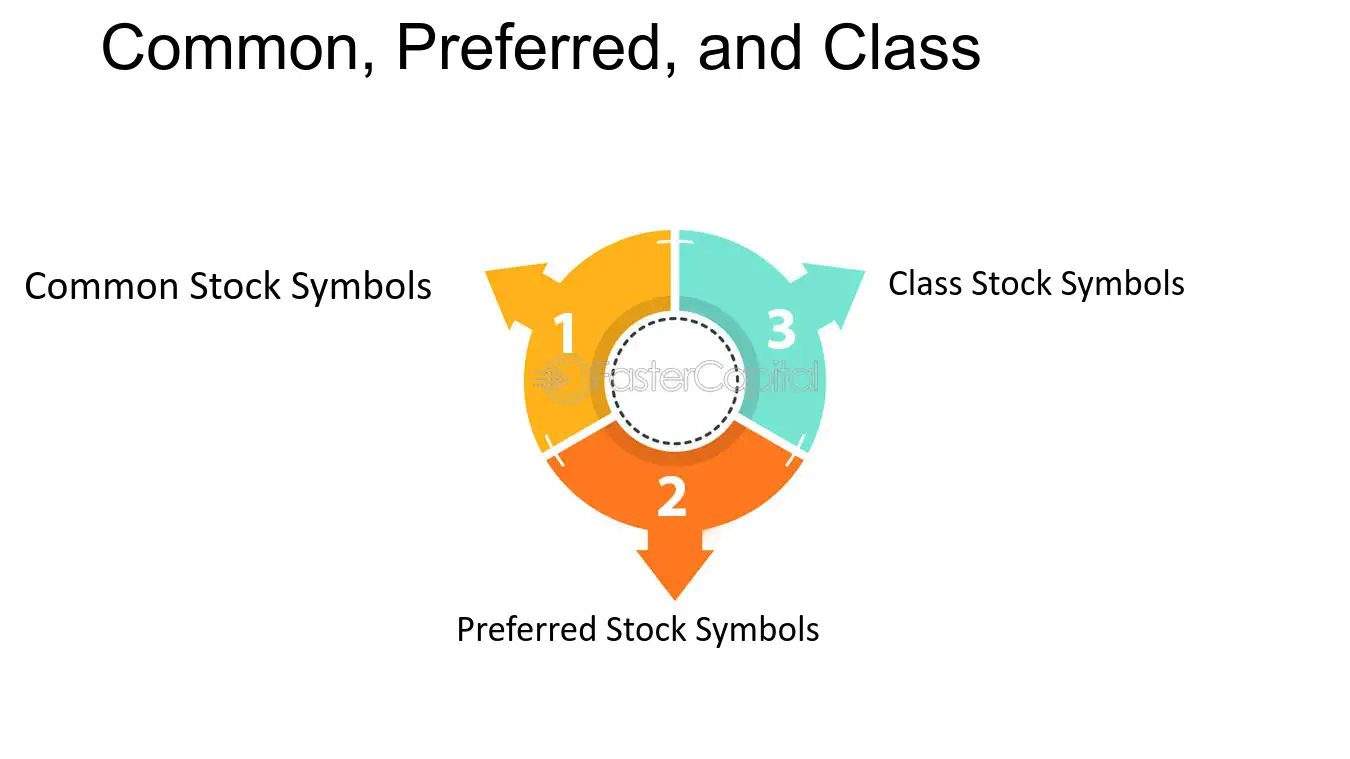 Common, Preferred, and Class

Common Stock Symbols

1

3

Class Stock Symbols

2

Preferred Stock Symbols

FasterCapital